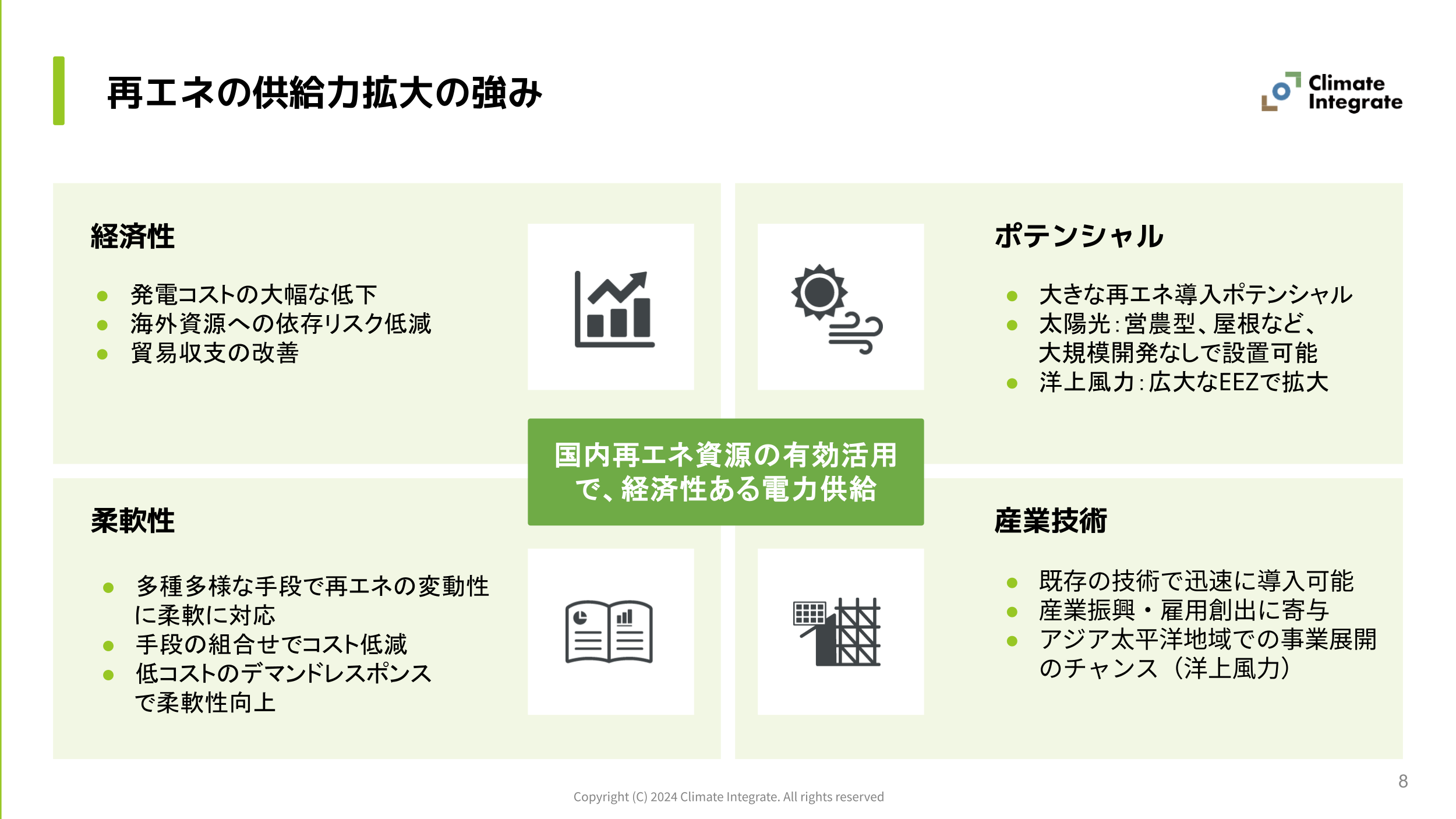 再エネの供給力拡大の強み

Climate Integrate

経済性

- 発電コストの大幅な低下
- 海外資源への依存リスク低減
- 貿易収支の改善

ポテンシャル

- 大きな再エネ導入ポテンシャル
- 太陽光：営農型、屋根など、大規模開発なしで設置可能
- 洋上風力：広大なEEZで拡大

国内再エネ資源の有効活用で、経済性ある電力供給

柔軟性

- 多種多様な手段で再エネの変動性に柔軟に対応
- 手段の組合せでコスト低減
- 低コストのデマンドレスポンスで柔軟性向上

産業技術

- 既存の技術で迅速に導入可能
- 産業振興・雇用創出に寄与
- アジア太平洋地域での事業展開のチャンス（洋上風力）

8

Copyright (C) 2024 Climate Integrate. All rights reserved